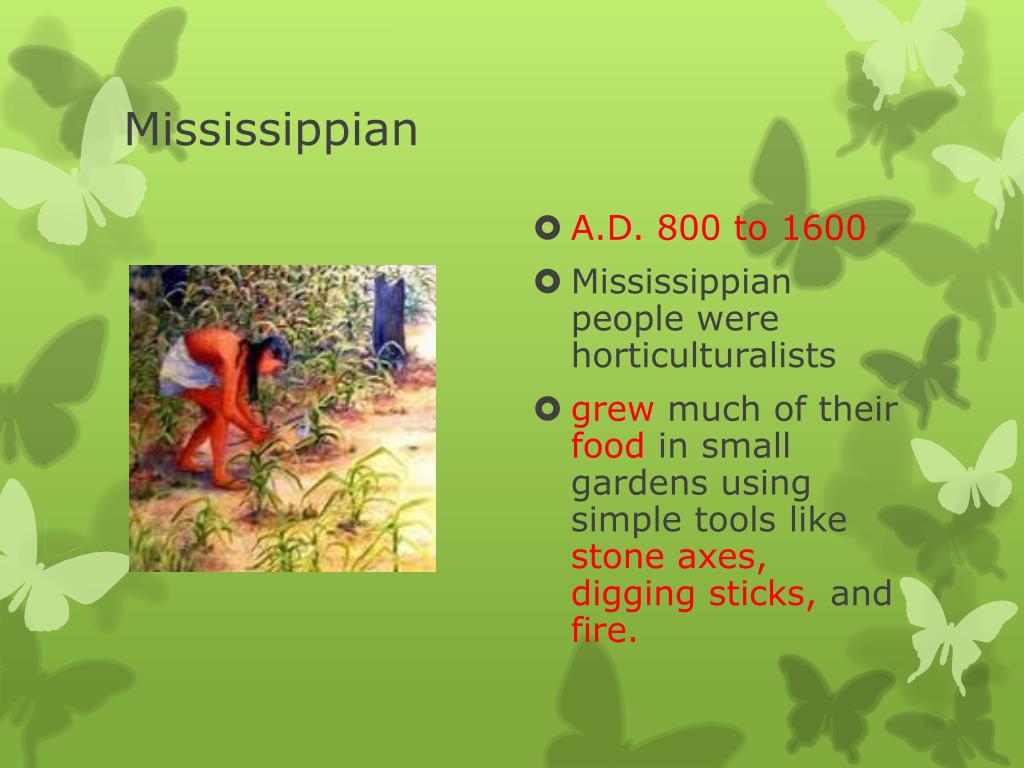 Mississippian

A.D. 800 to 1600

Mississippian people were horticulturalists

grew much of their food in small gardens using simple tools like stone axes, digging sticks, and fire.